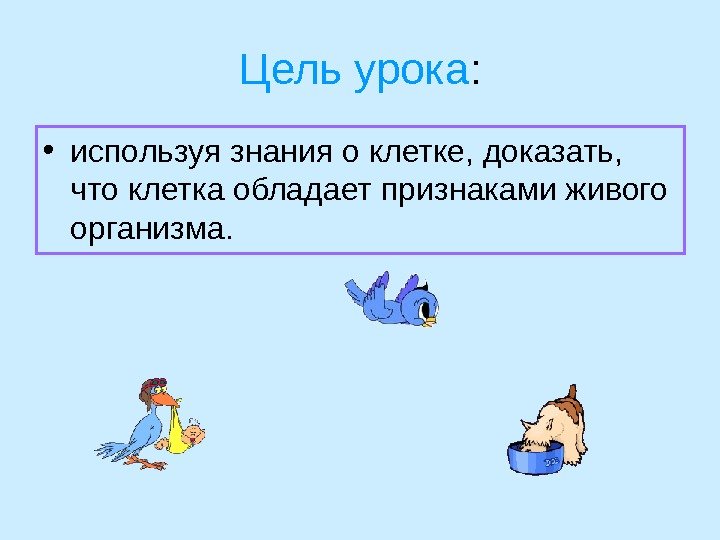 Цель урока:

• используя знания о клетке, доказать, что клетка обладает признаками живого организма.